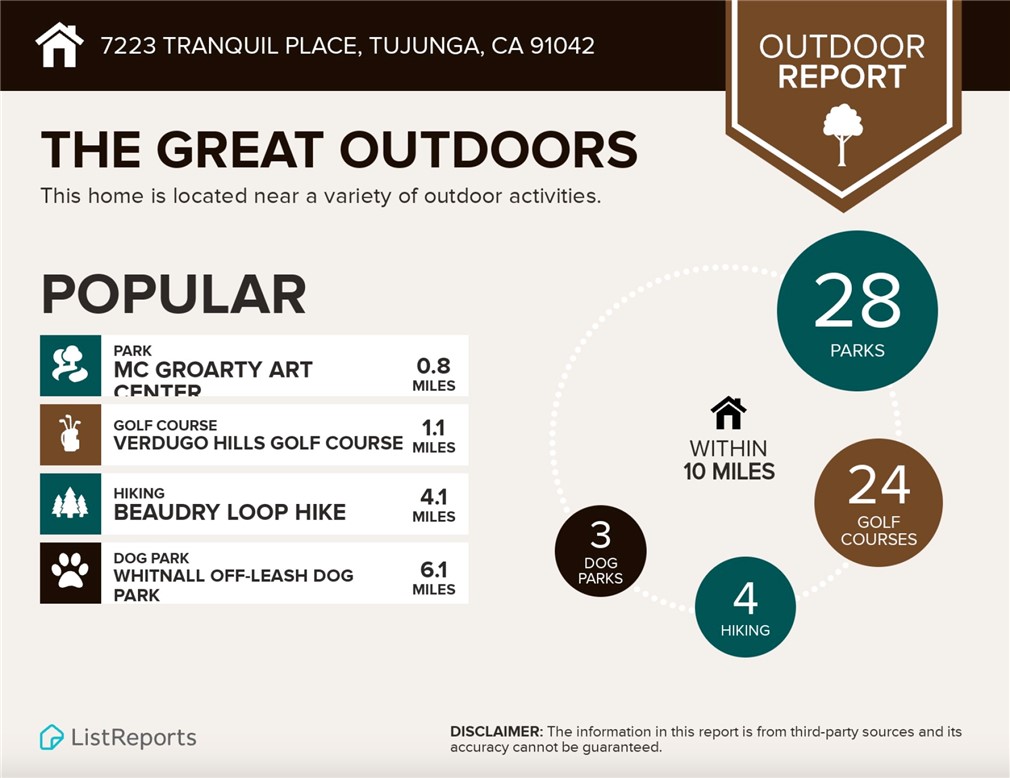 7223 TRANQUIL PLACE, TUJUNGA, CA 91042

OUTDOOR REPORT

THE GREAT OUTDOORS

This home is located near a variety of outdoor activities.

POPULAR

PARK
MC GROARTY ART CENTER
0.8 MILES

GOLF COURSE
VERDUGO HILLS GOLF COURSE
1.1 MILES

HIKING
BEAUDRY LOOP HIKE
4.1 MILES

DOG PARK
WHITNALL OFF-LEASH DOG PARK
6.1 MILES

28 PARKS

WITHIN 10 MILES

24 GOLF COURSES

3 DOG PARKS

4 HIKING

ListReports

DISCLAIMER: The information in this report is from third-party sources and its accuracy cannot be guaranteed.